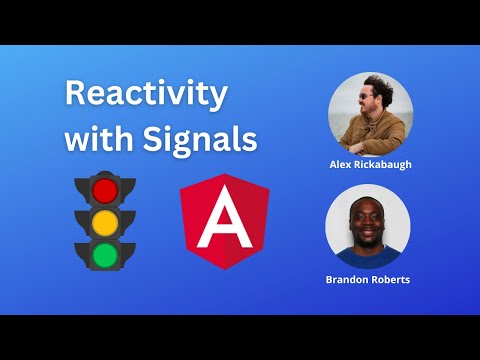 Reactivity with Signals

A

Alex Rickabaugh

Brandon Roberts